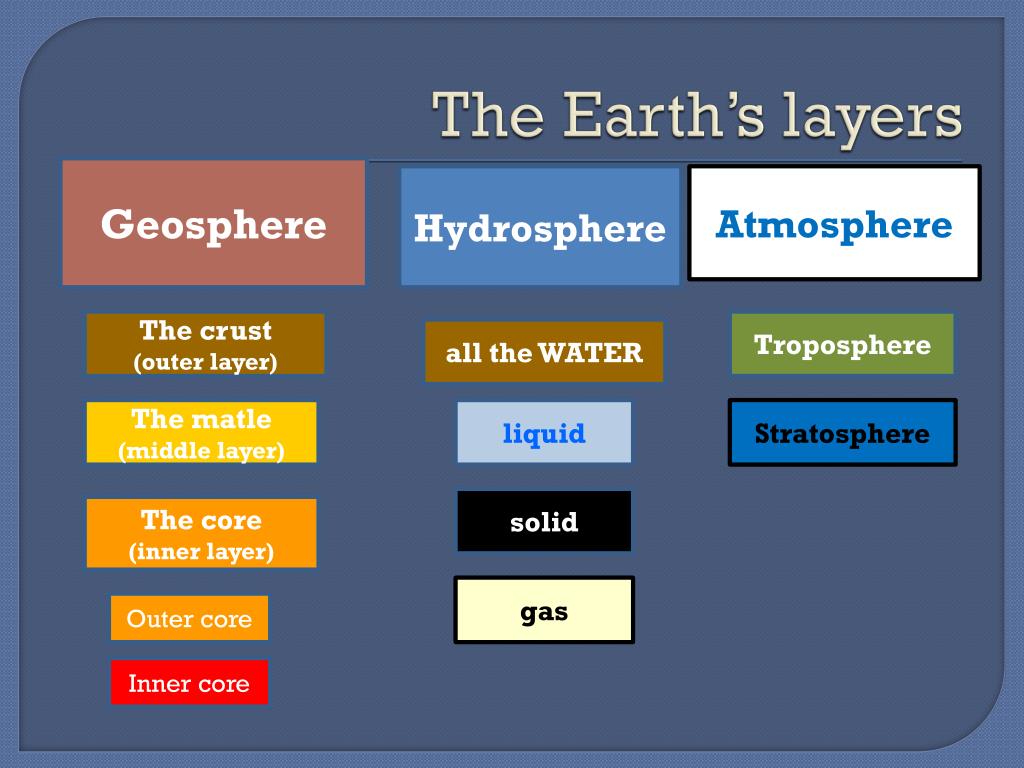 The Earth's layers

Geosphere

The crust
(outer layer)

The matle
(middle layer)

The core
(inner layer)

Outer core

Inner core

Hydrosphere

all the WATER

liquid

solid

gas

Atmosphere

Troposphere

Stratosphere